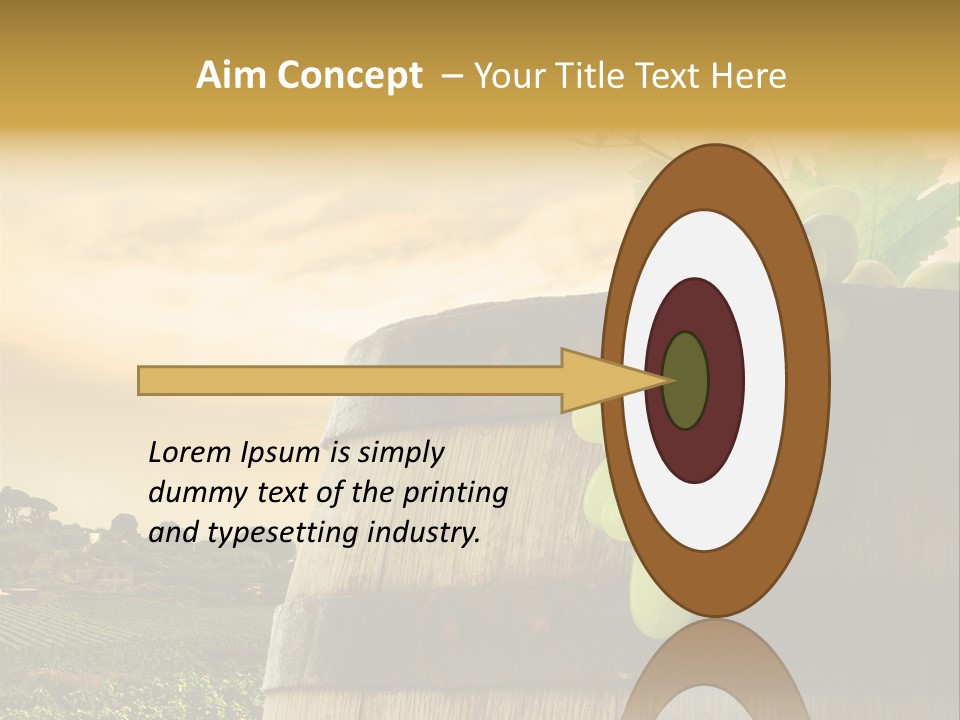 Aim Concept – Your Title Text Here

Lorem Ipsum is simply dummy text of the printing and typesetting industry.